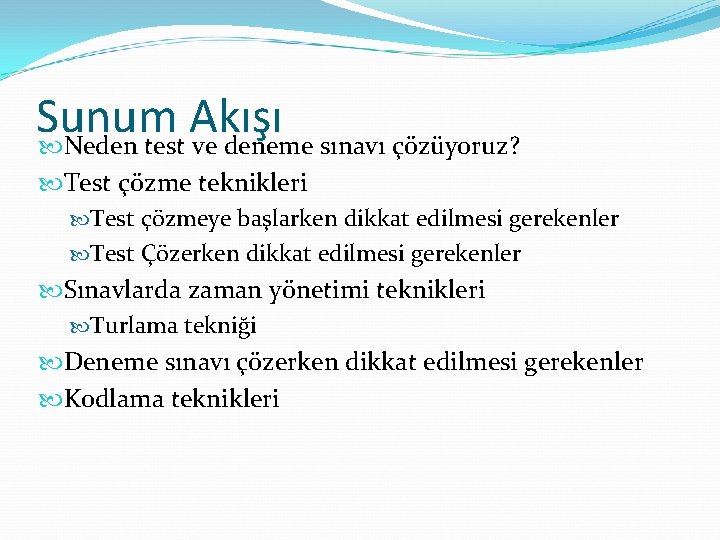 Sunum Akışı

Neden test ve deneme sınavı çözüyoruz?

Test çözme teknikleri

Test çözmeye başlarken dikkat edilmesi gerekenler

Test Çözerken dikkat edilmesi gerekenler

Sınavlarda zaman yönetimi teknikleri

Turlama tekniği

Deneme sınavı çözerken dikkat edilmesi gerekenler

Kodlama teknikleri